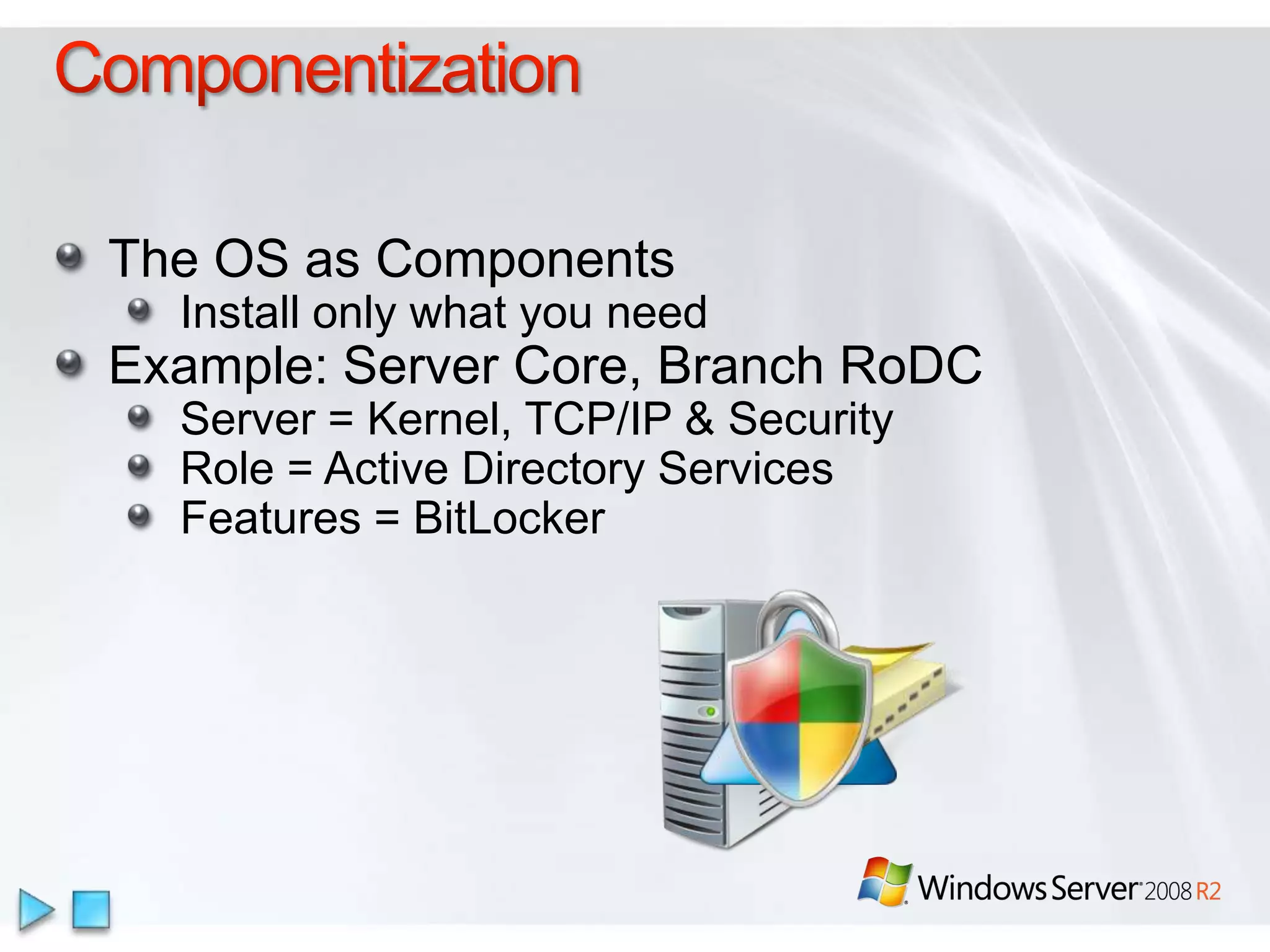 Componentization

The OS as Components

Install only what you need

Example: Server Core, Branch RoDC

Server = Kernel, TCP/IP & Security

Role = Active Directory Services

Features = BitLocker

Windows Server 2008 R2